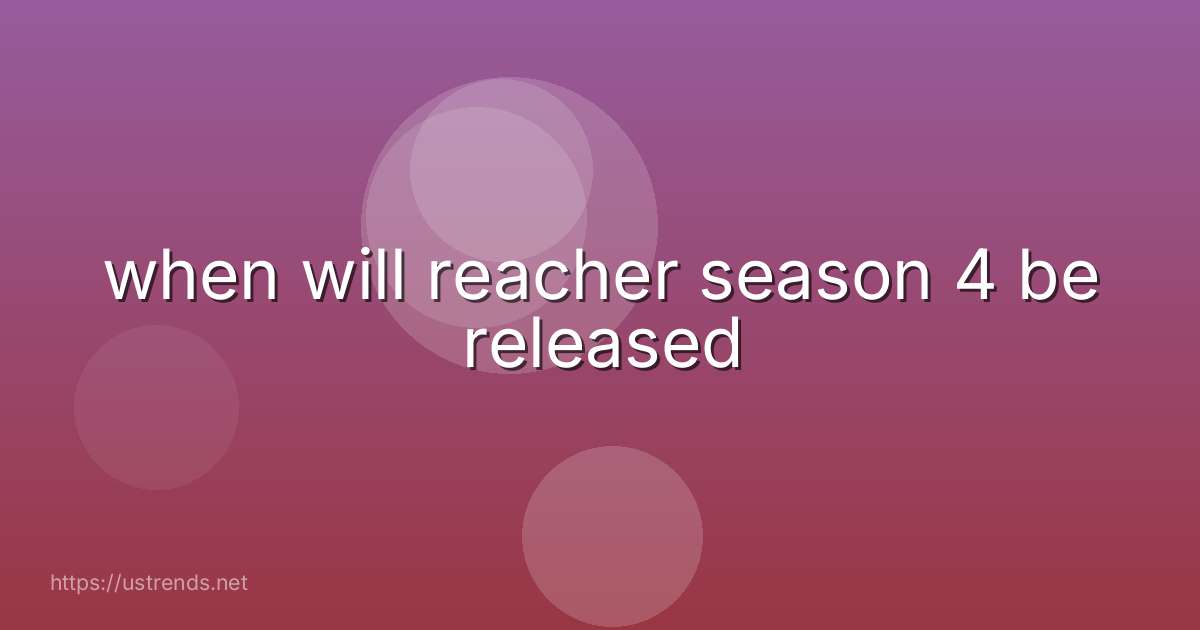 when will reacher season 4 be released

https://ustrends.net